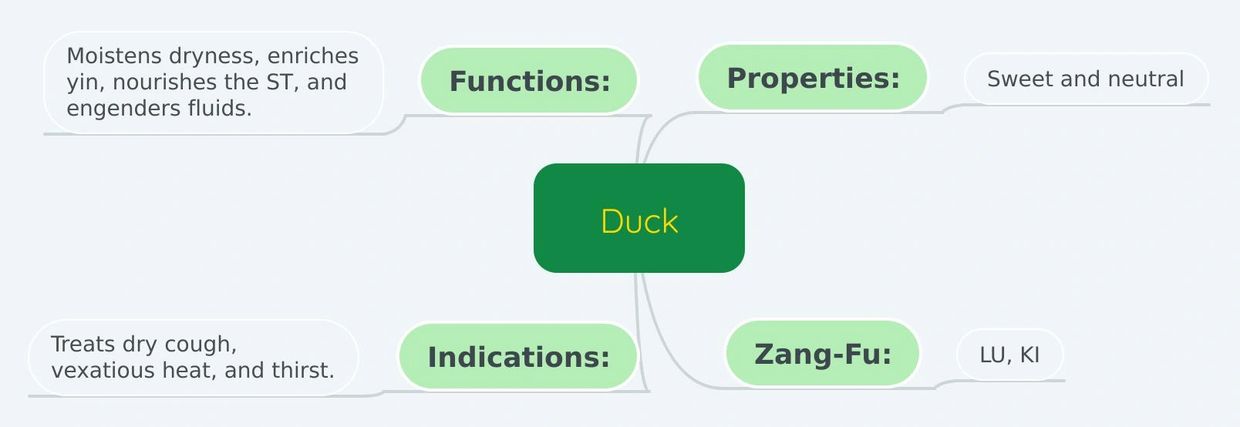 Duck

Functions:

Moistens dryness, enriches yin, nourishes the ST, and engenders fluids.

Properties:

Sweet and neutral

Indications:

Treats dry cough, vexatious heat, and thirst.

Zang-Fu:

LU, KI